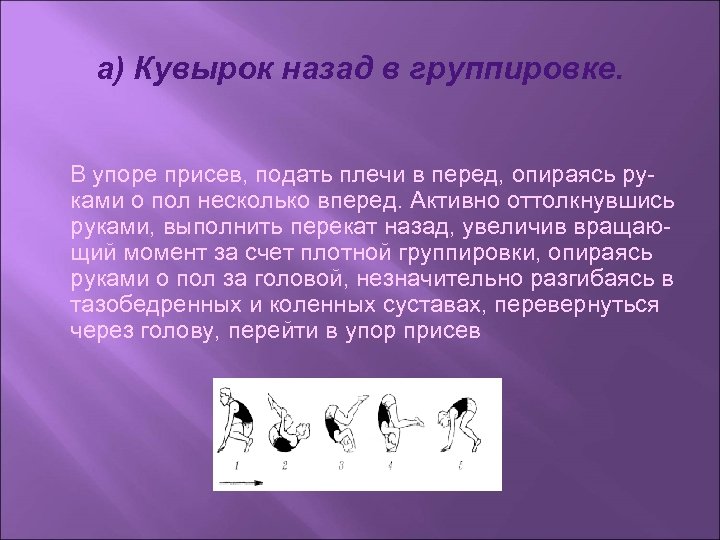 а) Кувырок назад в группировке.

В упоре присев, подать плечи в перед, опираясь руками о пол несколько вперед. Активно оттолкнувшись руками, выполнить перекат назад, увеличив вращающий момент за счет плотной группировки, опираясь руками о пол за головой, незначительно разгибаясь в тазобедренных и коленных суставах, перевернуться через голову, перейти в упор присев

1 2 3 4 5